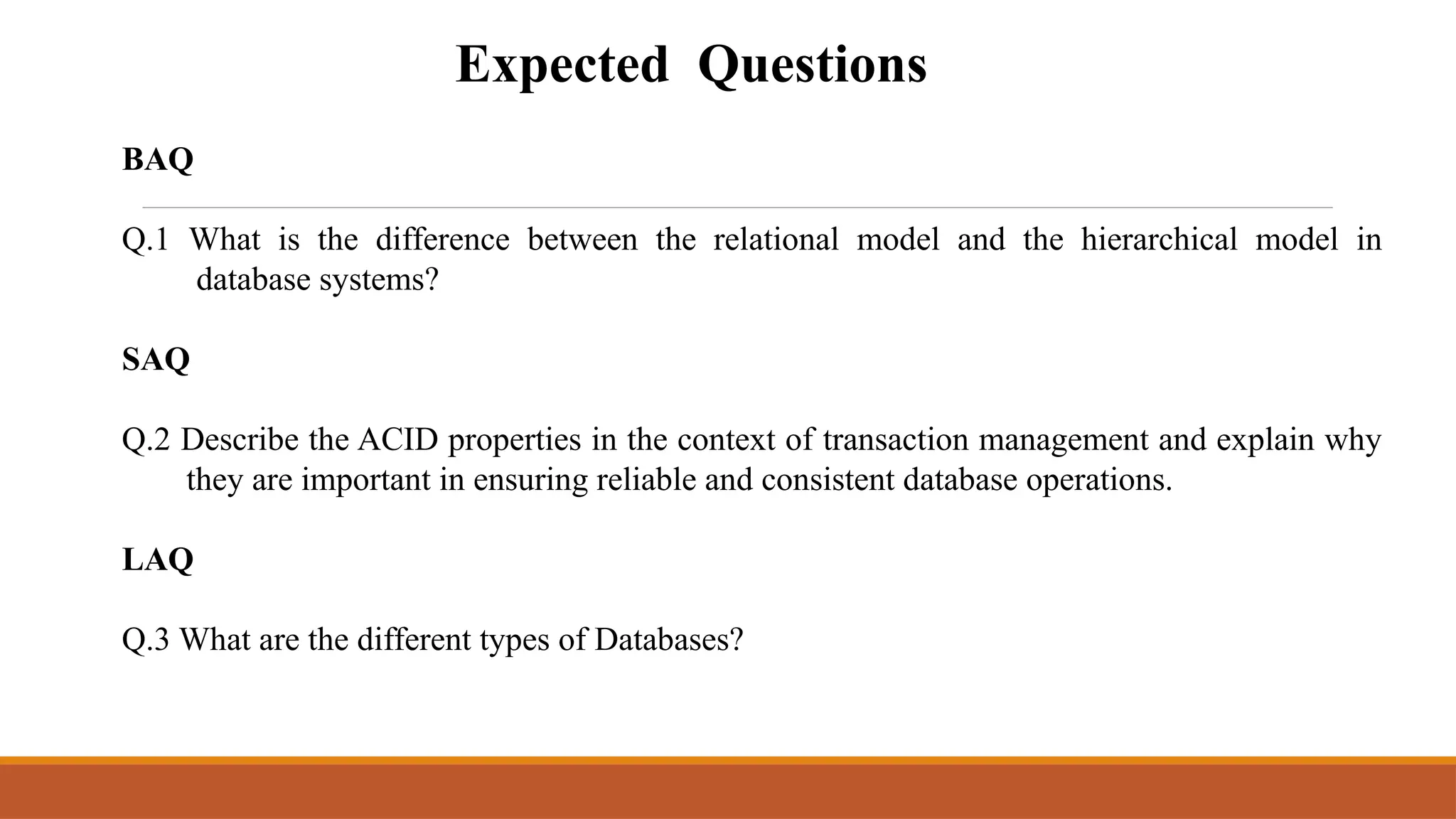 Expected Questions

BAQ

Q.1 What is the difference between the relational model and the hierarchical model in database systems?

SAQ

Q.2 Describe the ACID properties in the context of transaction management and explain why they are important in ensuring reliable and consistent database operations.

LAQ

Q.3 What are the different types of Databases?